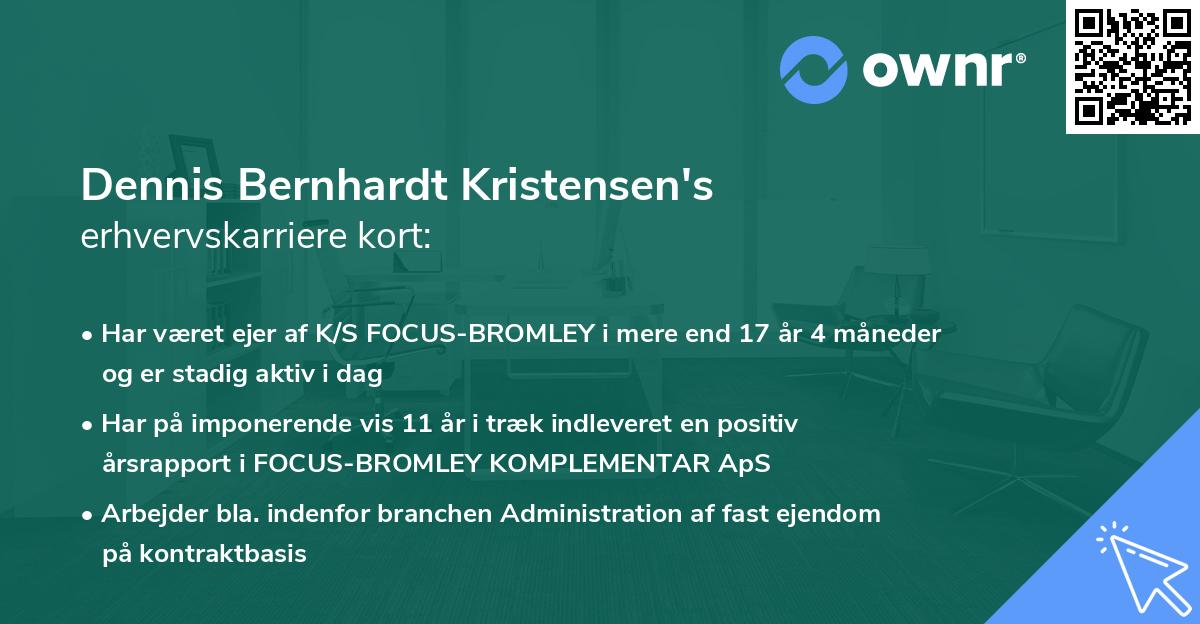 ownr®

Dennis Bernhardt Kristensen's
erhvervskarriere kort:

• Har været ejer af K/S FOCUS-BROMLEY i mere end 17 år 4 måneder og er stadig aktiv i dag

• Har på imponerende vis 11 år i træk indleveret en positiv årsrapport i FOCUS-BROMLEY KOMPLEMENTAR ApS

• Arbejder bla. indenfor branchen Administration af fast ejendom på kontraktbasis